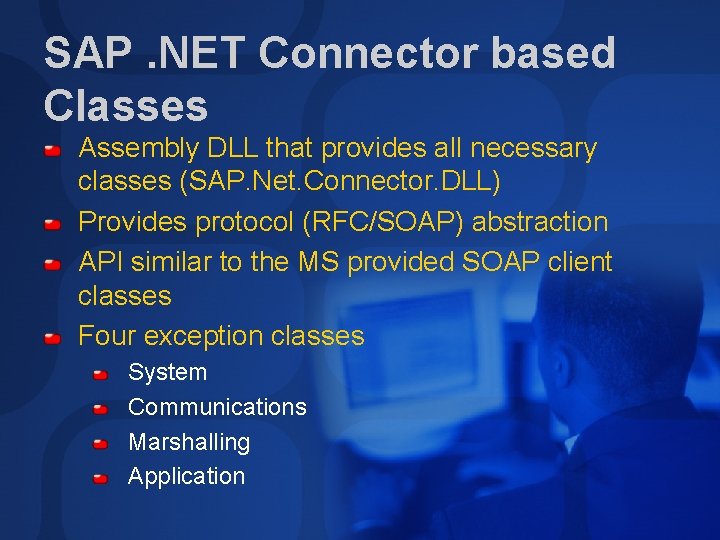 SAP .NET Connector based Classes

Assembly DLL that provides all necessary classes (SAP.Net.Connector.DLL)

Provides protocol (RFC/SOAP) abstraction

API similar to the MS provided SOAP client classes

Four exception classes

System

Communications

Marshalling

Application